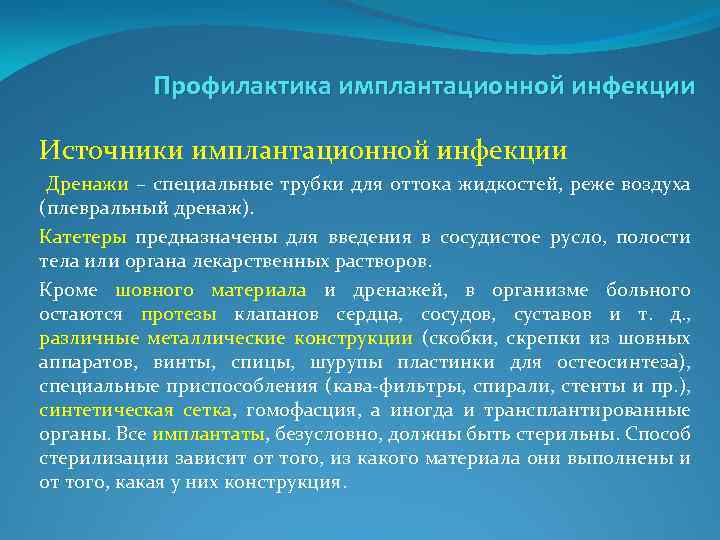 Профилактика имплантационной инфекции

Источники имплантационной инфекции

Дренажи – специальные трубки для оттока жидкостей, реже воздуха (плевральный дренаж).

Катетеры предназначены для введения в сосудистое русло, полости тела или органа лекарственных растворов.

Кроме шовного материала и дренажей, в организме больного остаются протезы клапанов сердца, сосудов, суставов и т. д., различные металлические конструкции (скобки, скрепки из шовных аппаратов, винты, спицы, шурупы пластинки для остеосинтеза), специальные приспособления (кава-фильтры, спирали, стенты и пр.), синтетическая сетка, гомофасция, а иногда и трансплантированные органы. Все имплантаты, безусловно, должны быть стерильны. Способ стерилизации зависит от того, из какого материала они выполнены и от того, какая у них конструкция.